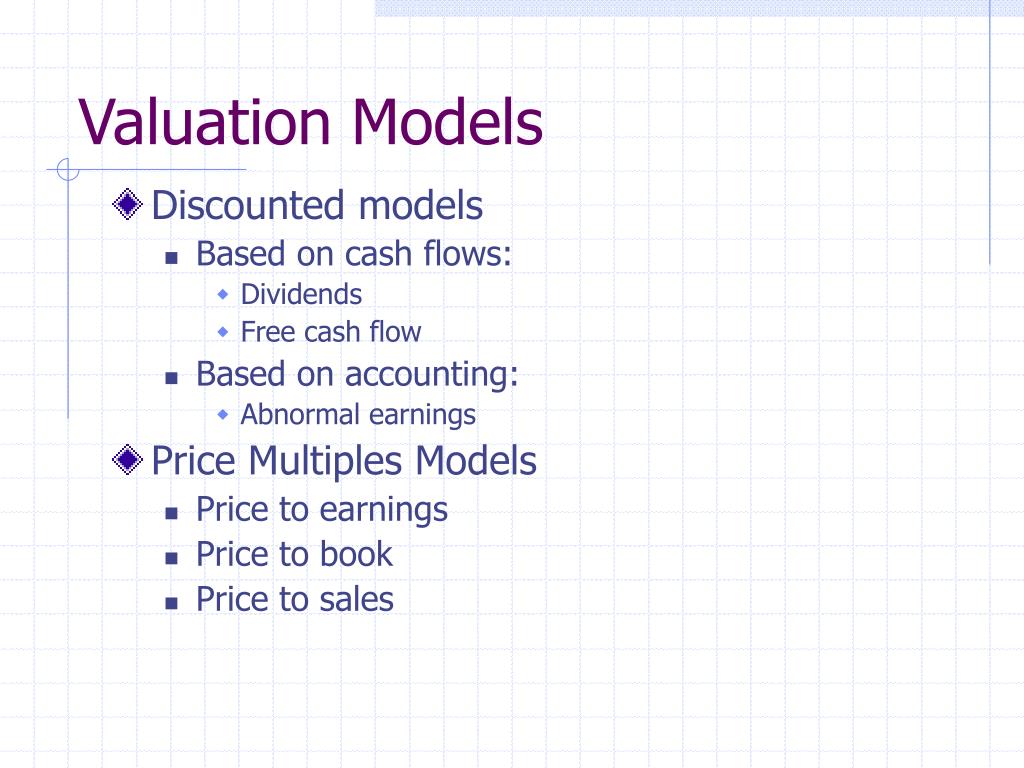 Valuation Models

Discounted models

Based on cash flows:

Dividends

Free cash flow

Based on accounting:

Abnormal earnings

Price Multiples Models

Price to earnings

Price to book

Price to sales